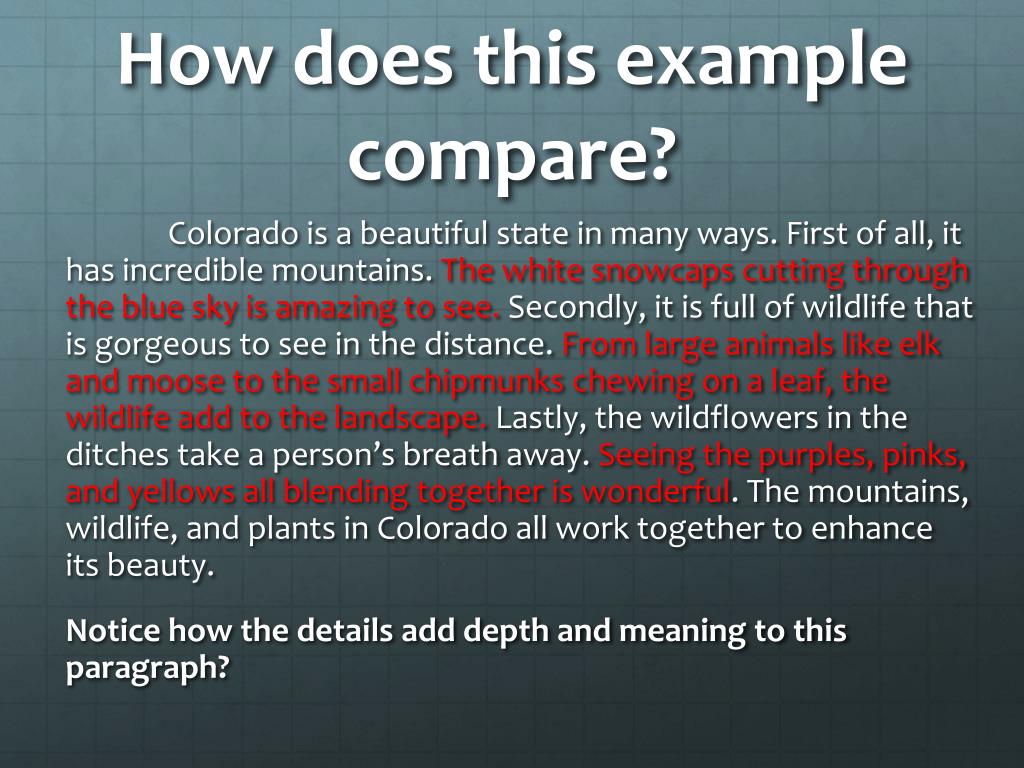 How does this example compare?

Colorado is a beautiful state in many ways. First of all, it has incredible mountains. The white snowcaps cutting through the blue sky is amazing to see. Secondly, it is full of wildlife that is gorgeous to see in the distance. From large animals like elk and moose to the small chipmunks chewing on a leaf, the wildlife add to the landscape. Lastly, the wildflowers in the ditches take a person's breath away. Seeing the purples, pinks, and yellows all blending together is wonderful. The mountains, wildlife, and plants in Colorado all work together to enhance its beauty.

Notice how the details add depth and meaning to this paragraph?